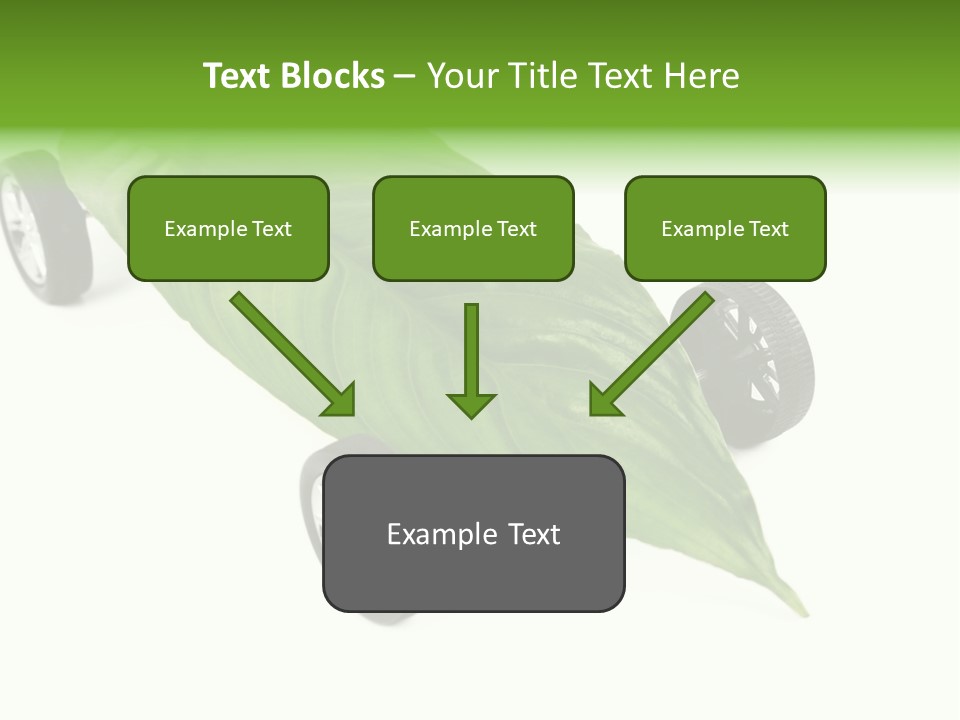 Text Blocks – Your Title Text Here

Example Text

Example Text

Example Text

Example Text